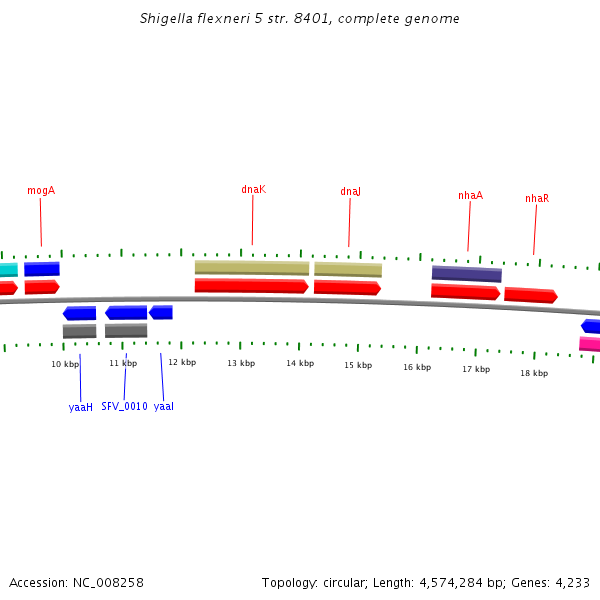 Shigella flexneri 5 str. 8401, complete genome

mogA

dnaK

dnaJ

nhaA

nhaR

10 kbp

11 kbp

12 kbp

13 kbp

14 kbp

15 kbp

16 kbp

17 kbp

18 kbp

yaaH

SFV_0010

yaaI

Accession: NC_008258

Topology: circular; Length: 4,574,284 bp; Genes: 4,233